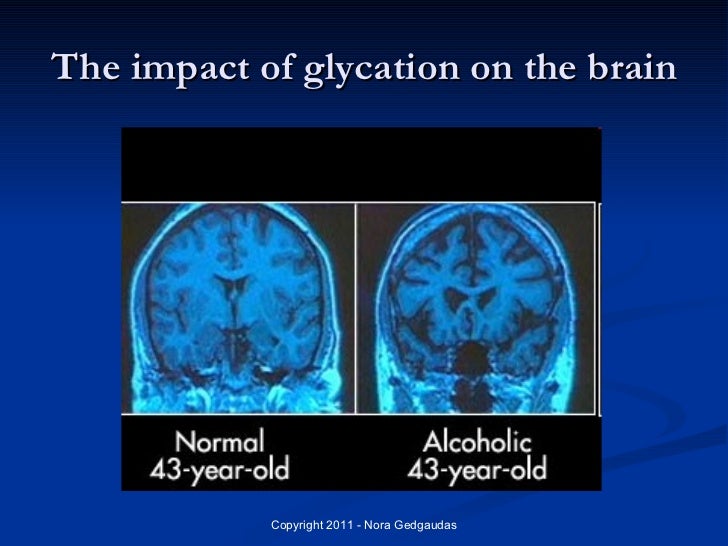 The impact of glycation on the brain

Normal
43-year-old

Alcoholic
43-year-old

Copyright 2011 - Nora Gedgaudas